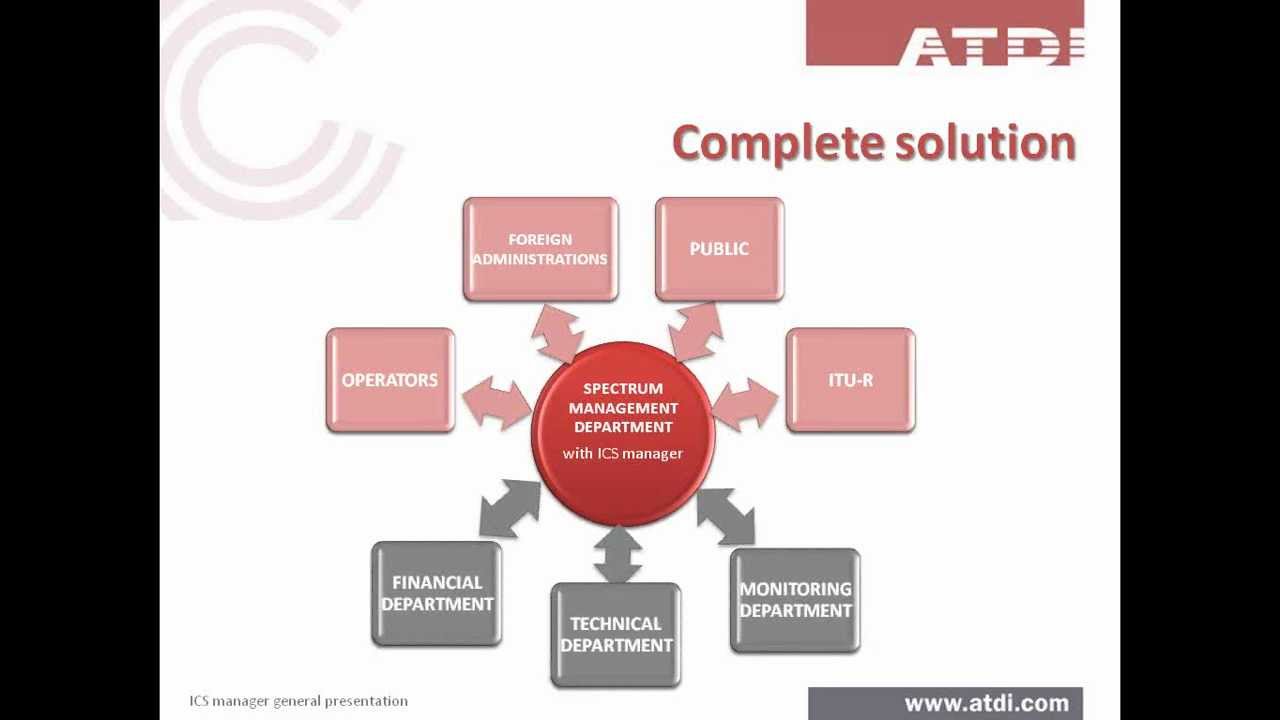 ATDI

Complete solution

FOREIGN ADMINISTRATIONS

PUBLIC

OPERATORS

SPECTRUM MANAGEMENT DEPARTMENT

with ICS manager

ITU-R

FINANCIAL DEPARTMENT

TECHNICAL DEPARTMENT

MONITORING DEPARTMENT

ICS manager general presentation

www.atdi.com